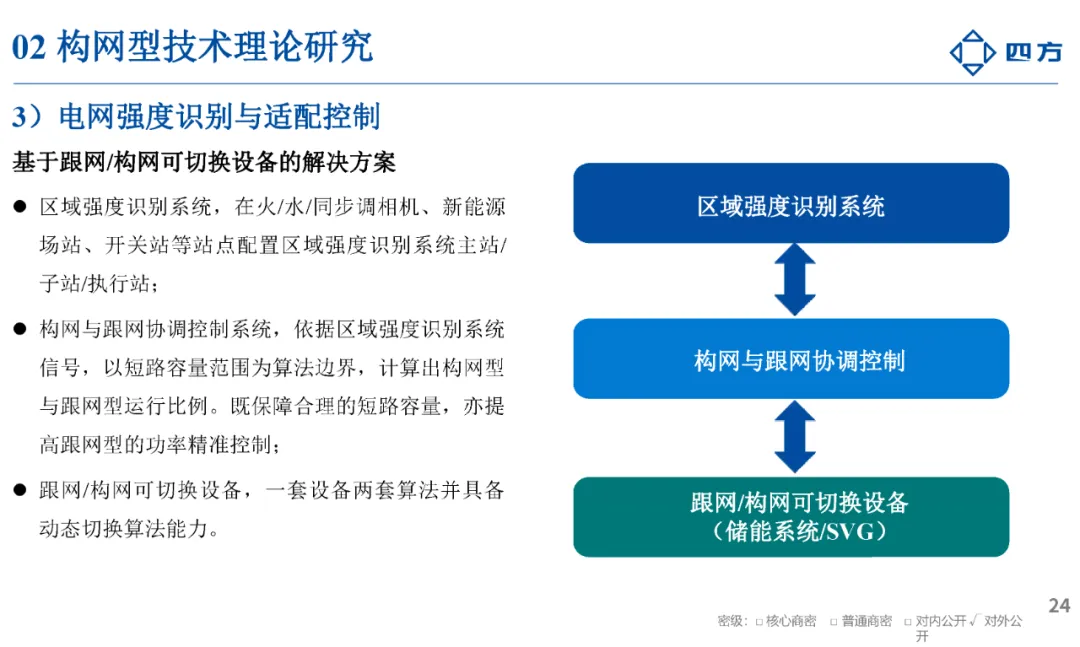 02 构网型技术理论研究

四方

3）电网强度识别与适配控制

基于跟网/构网可切换设备的解决方案

● 区域强度识别系统，在火/水/同步调相机、新能源场站、开关站等站点配置区域强度识别系统主站/子站/执行站；

● 构网与跟网协调控制系统，依据区域强度识别系统信号，以短路容量范围为算法边界，计算出构网型与跟网型运行比例。既保障合理的短路容量，亦提高跟网型的功率精准控制；

● 跟网/构网可切换设备，一套设备两套算法并具备动态切换算法能力。

区域强度识别系统

构网与跟网协调控制

跟网/构网可切换设备
（储能系统/SVG）

24

密级：□ 核心商密 □ 普通商密 □ 对内公开 √ 对外公开